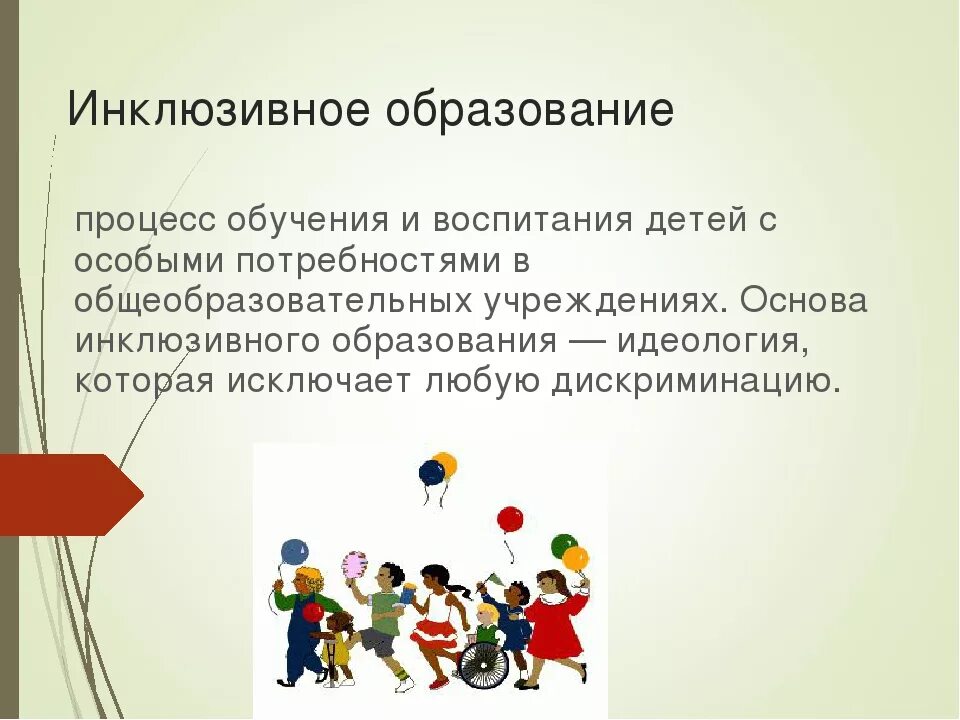 Инклюзивное образование

процесс обучения и воспитания детей с особыми потребностями в общеобразовательных учреждениях. Основа инклюзивного образования — идеология, которая исключает любую дискриминацию.